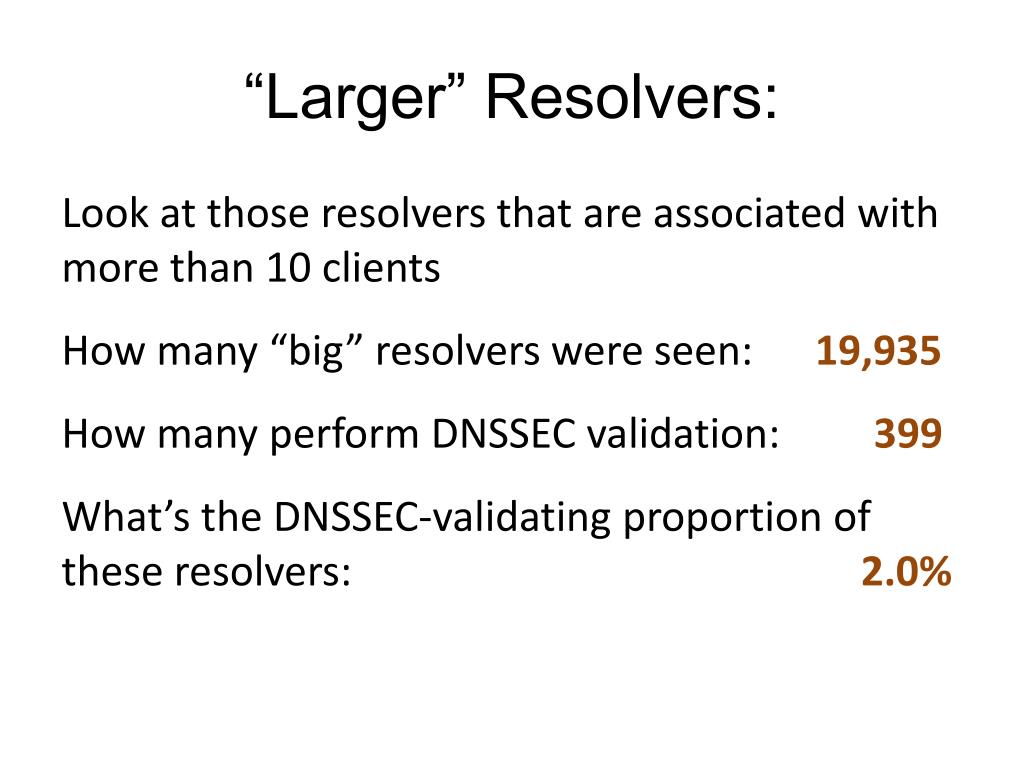 “Larger” Resolvers:

Look at those resolvers that are associated with more than 10 clients

How many “big” resolvers were seen: 19,935

How many perform DNSSEC validation: 399

What’s the DNSSEC-validating proportion of these resolvers: 2.0%